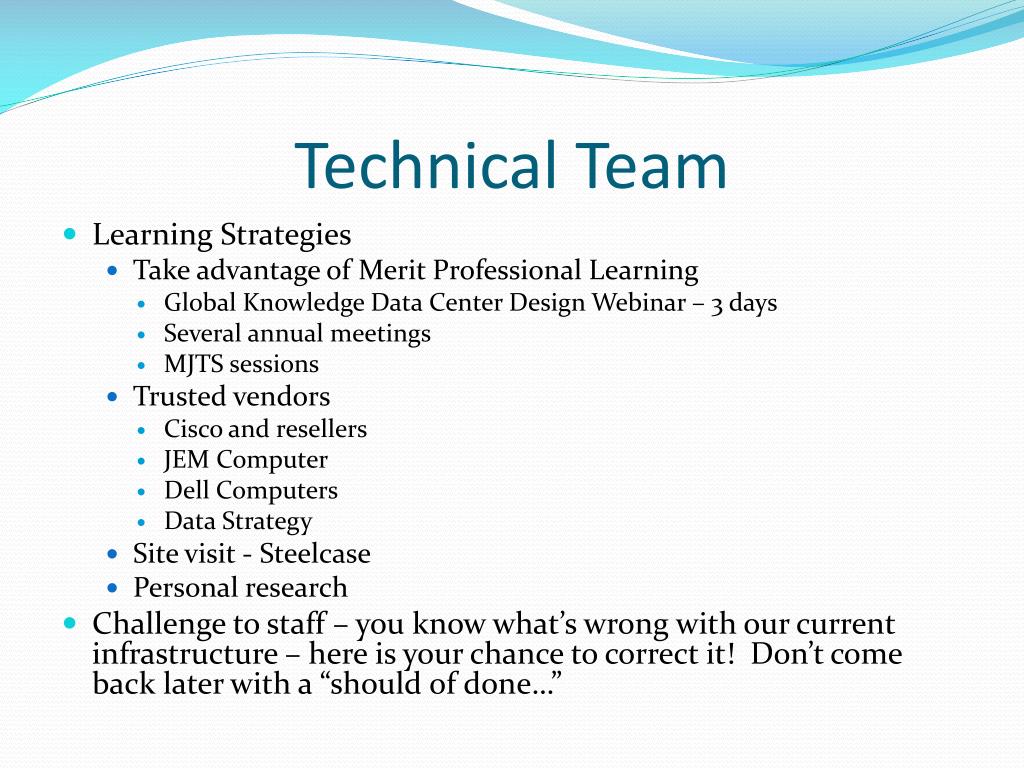 Technical Team

- Learning Strategies
  - Take advantage of Merit Professional Learning
    - Global Knowledge Data Center Design Webinar – 3 days
    - Several annual meetings
    - MJTS sessions
  - Trusted vendors
    - Cisco and resellers
    - JEM Computer
    - Dell Computers
    - Data Strategy
  - Site visit - Steelcase
  - Personal research
- Challenge to staff – you know what's wrong with our current infrastructure – here is your chance to correct it! Don't come back later with a "should of done…"